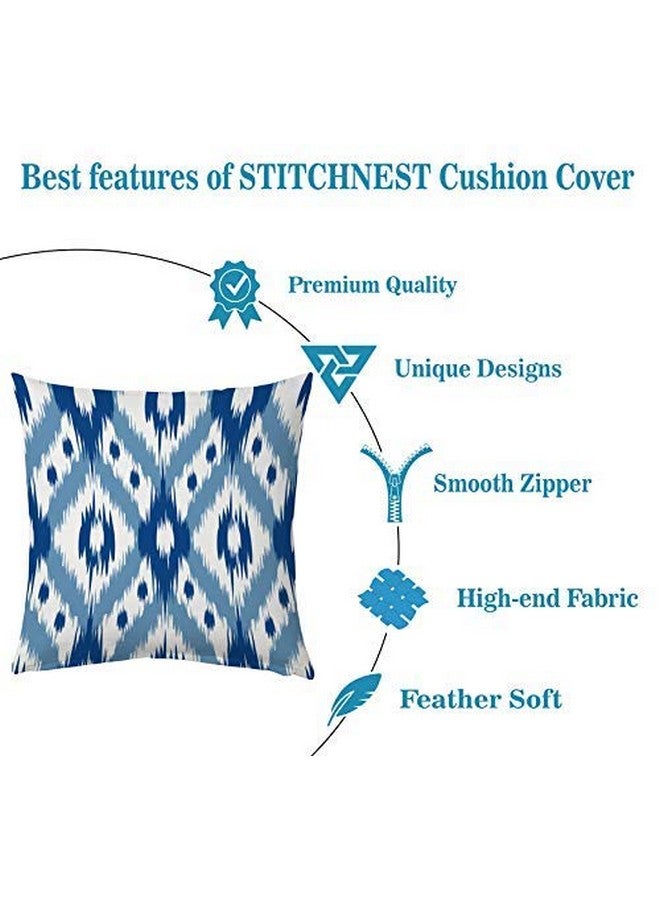 Best features of STITCHNEST Cushion Cover

Premium Quality

Unique Designs

Smooth Zipper

High-end Fabric

Feather Soft